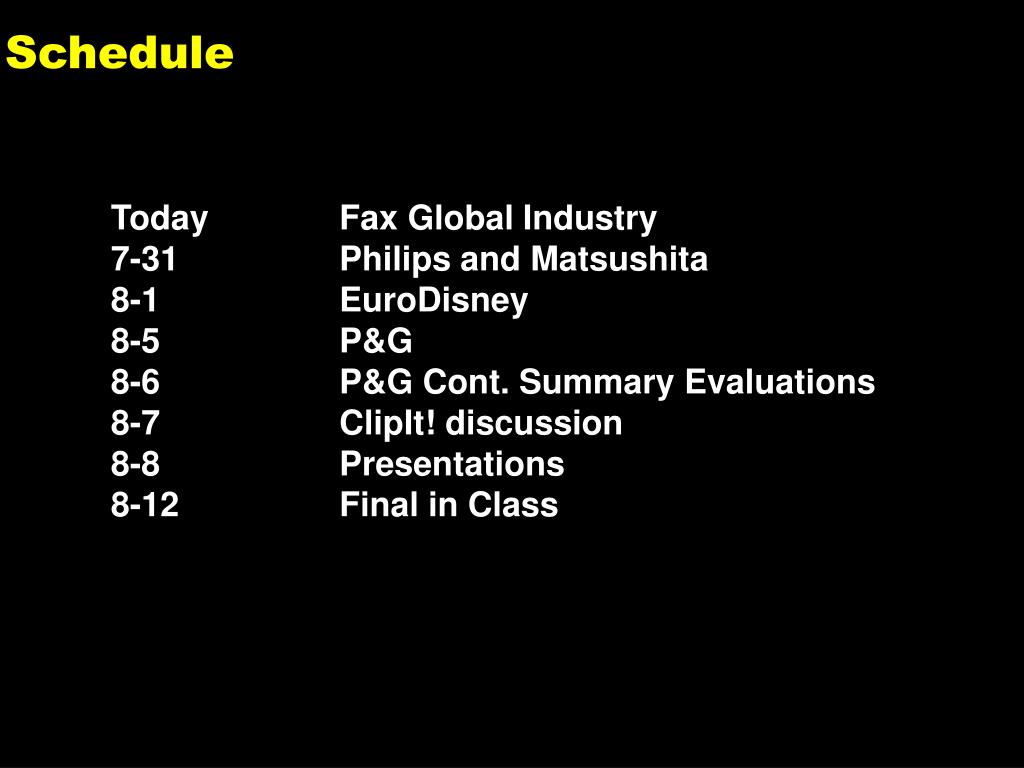 Schedule

| | |
|---|---|
| Today | Fax Global Industry |
| 7-31 | Philips and Matsushita |
| 8-1 | EuroDisney |
| 8-5 | P&G |
| 8-6 | P&G Cont. Summary Evaluations |
| 8-7 | ClipIt! discussion |
| 8-8 | Presentations |
| 8-12 | Final in Class |